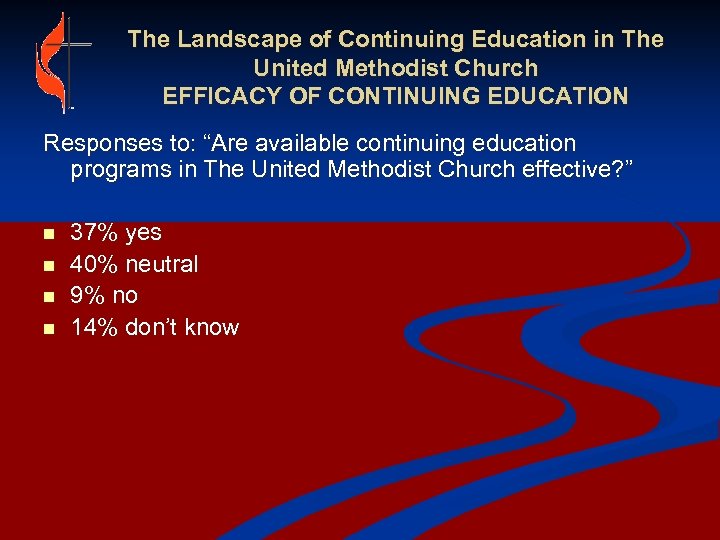 The Landscape of Continuing Education in The United Methodist Church
EFFICACY OF CONTINUING EDUCATION

Responses to: “Are available continuing education programs in The United Methodist Church effective?”

- 37% yes
- 40% neutral
- 9% no
- 14% don’t know